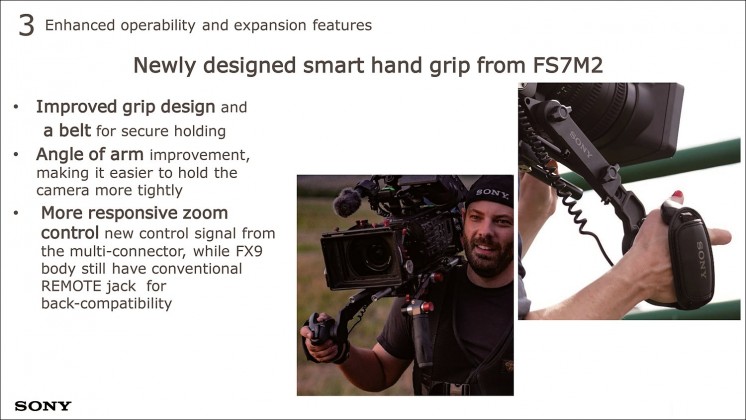 3 Enhanced operability and expansion features

Newly designed smart hand grip from FS7M2

• Improved grip design and a belt for secure holding
• Angle of arm improvement, making it easier to hold the camera more tightly
• More responsive zoom control new control signal from the multi-connector, while FX9 body still have conventional REMOTE jack for back-compatibility

SONY

SONY

SONY

SONY